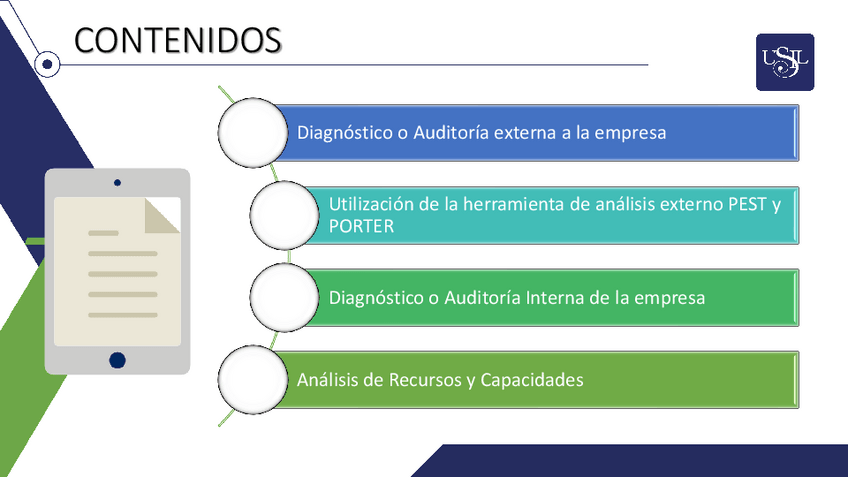 CONTENIDOS

USIL

Diagnóstico o Auditoría externa a la empresa

Utilización de la herramienta de análisis externo PEST y PORTER

Diagnóstico o Auditoría Interna de la empresa

Análisis de Recursos y Capacidades